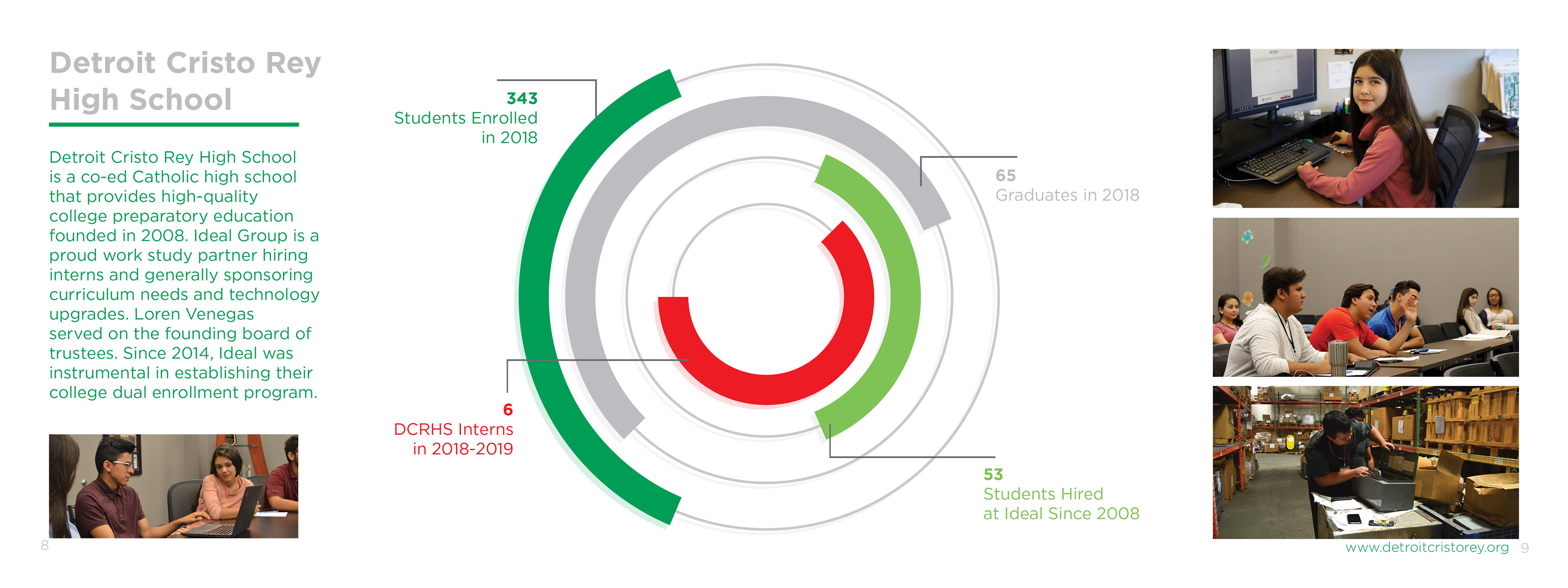 Detroit Cristo Rey High School

Detroit Cristo Rey High School is a co-ed Catholic high school that provides high-quality college preparatory education founded in 2008. Ideal Group is a proud work study partner hiring interns and generally sponsoring curriculum needs and technology upgrades. Loren Venegas served on the founding board of trustees. Since 2014, Ideal was instrumental in establishing their college dual enrollment program.

343
Students Enrolled in 2018

65
Graduates in 2018

6
DCRHS Interns in 2018-2019

53
Students Hired at Ideal Since 2008

8

www.detroitcristorey.org 9